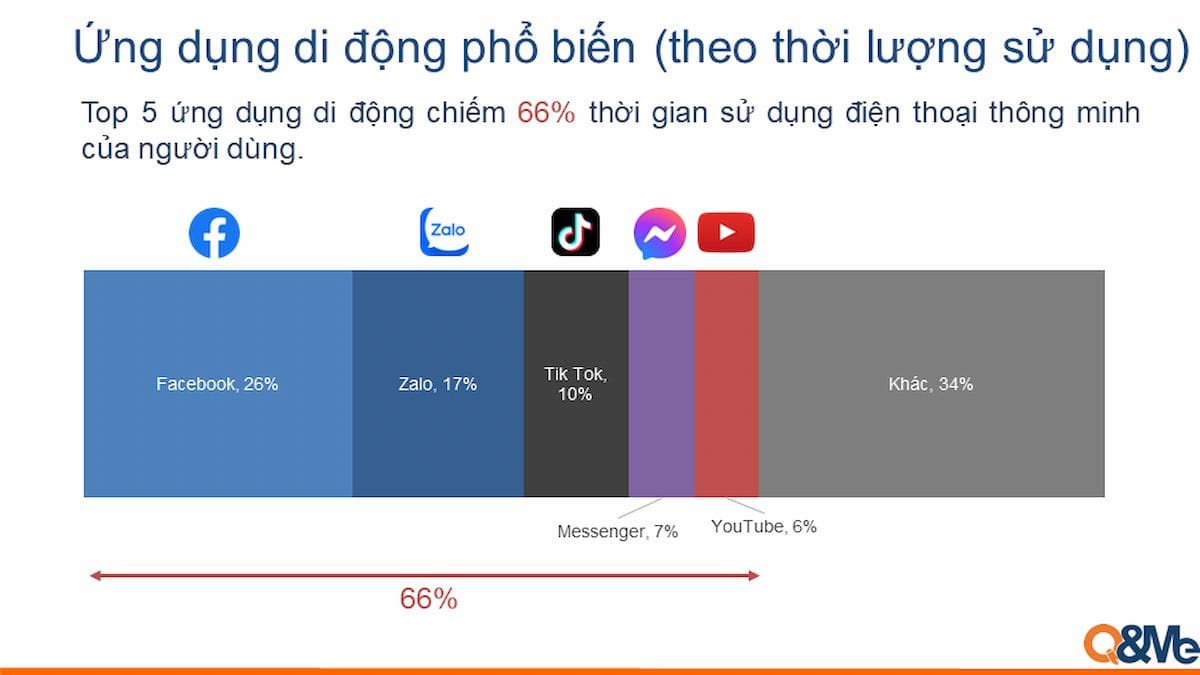 Ứng dụng di động phổ biến (theo thời lượng sử dụng)

Top 5 ứng dụng di động chiếm 66% thời gian sử dụng điện thoại thông minh của người dùng.

Zalo

Facebook, 26%

Zalo, 17%

Tik Tok, 10%

Khác, 34%

Messenger, 7%

YouTube, 6%

66%

Q&Me